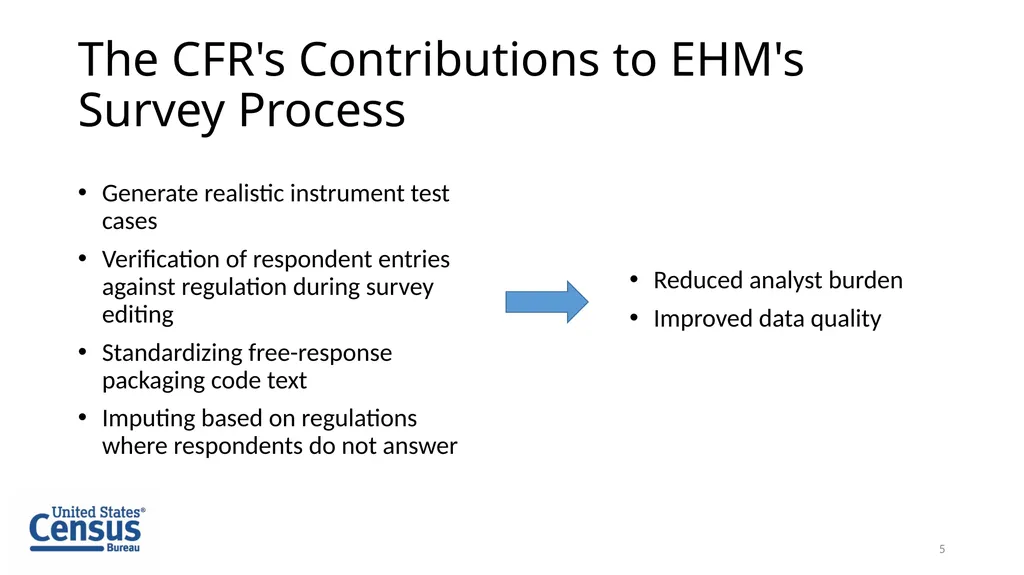 The CFR's Contributions to EHM's Survey Process

• Generate realistic instrument test cases
• Verification of respondent entries against regulation during survey editing
• Standardizing free-response packaging code text
• Imputing based on regulations where respondents do not answer

• Reduced analyst burden
• Improved data quality

United States® Census Bureau

5